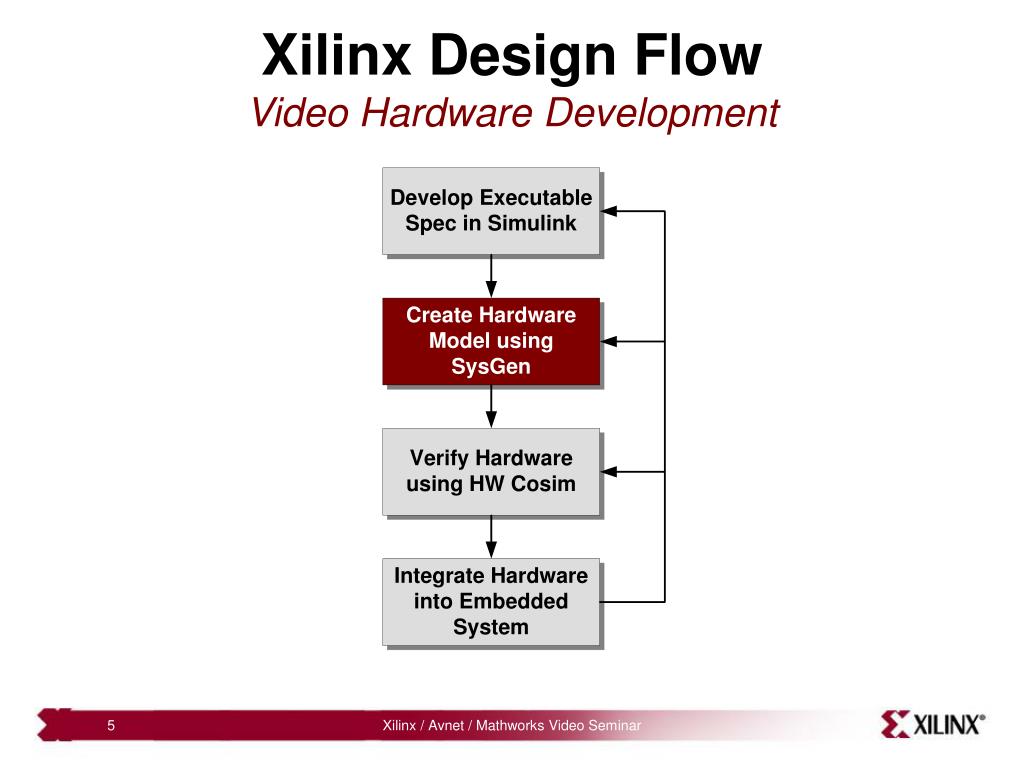 Xilinx Design Flow
Video Hardware Development

Develop Executable Spec in Simulink

Create Hardware Model using SysGen

Verify Hardware using HW Cosim

Integrate Hardware into Embedded System

5

Xilinx / Avnet / Mathworks Video Seminar

XILINX®